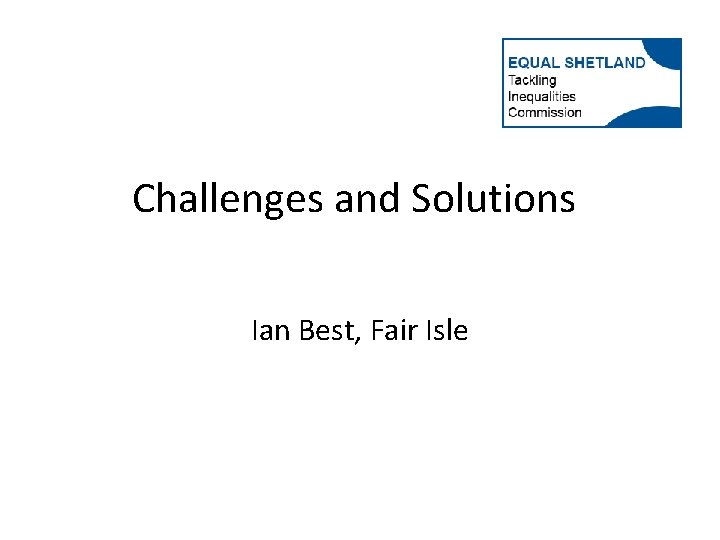 EQUAL SHETLAND
Tackling
Inequalities
Commission

Challenges and Solutions

Ian Best, Fair Isle